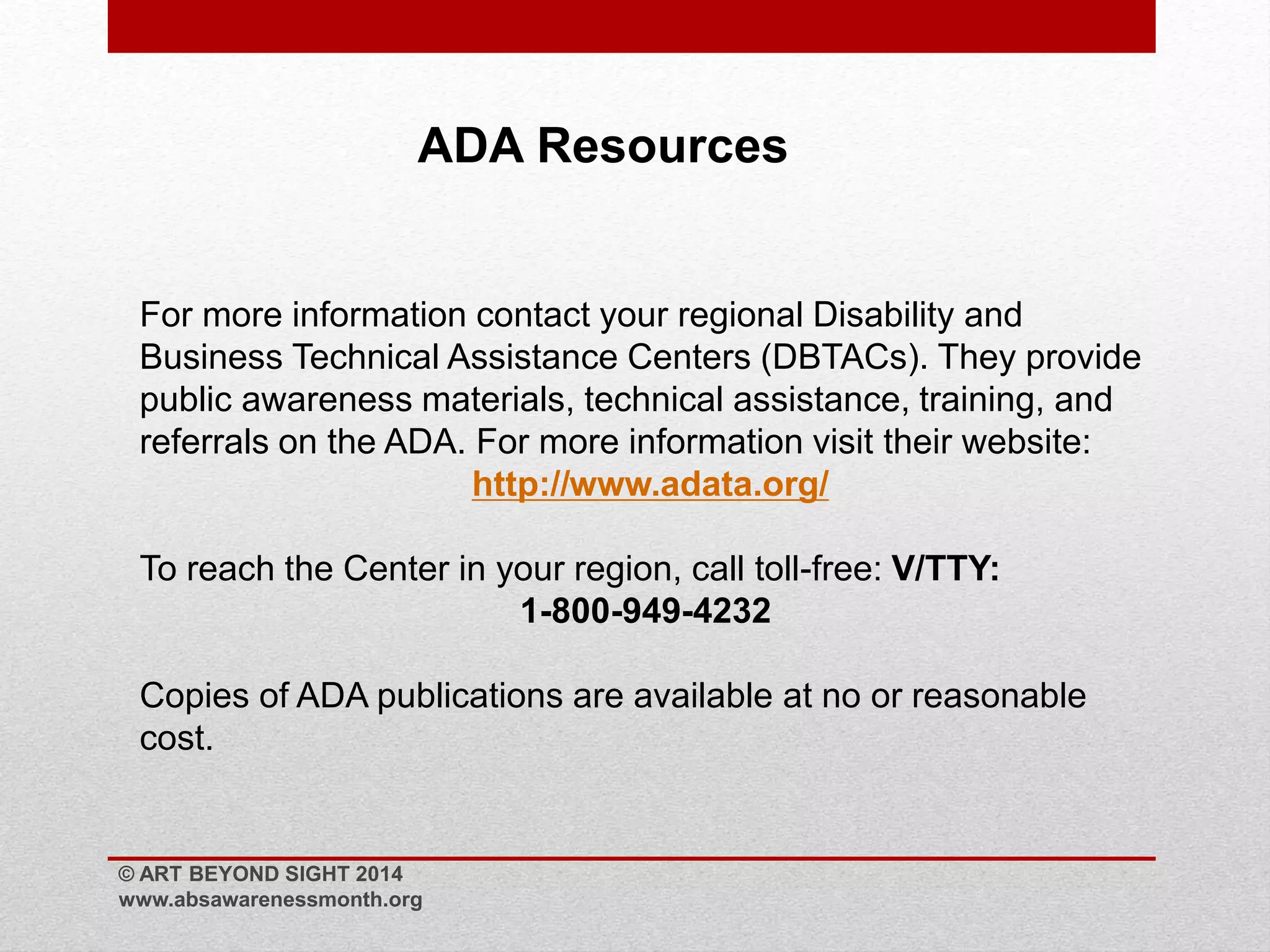 ADA Resources

For more information contact your regional Disability and Business Technical Assistance Centers (DBTACs). They provide public awareness materials, technical assistance, training, and referrals on the ADA. For more information visit their website: http://www.adata.org/

To reach the Center in your region, call toll-free: V/TTY: 1-800-949-4232

Copies of ADA publications are available at no or reasonable cost.

© ART BEYOND SIGHT 2014
www.absawarenessmonth.org